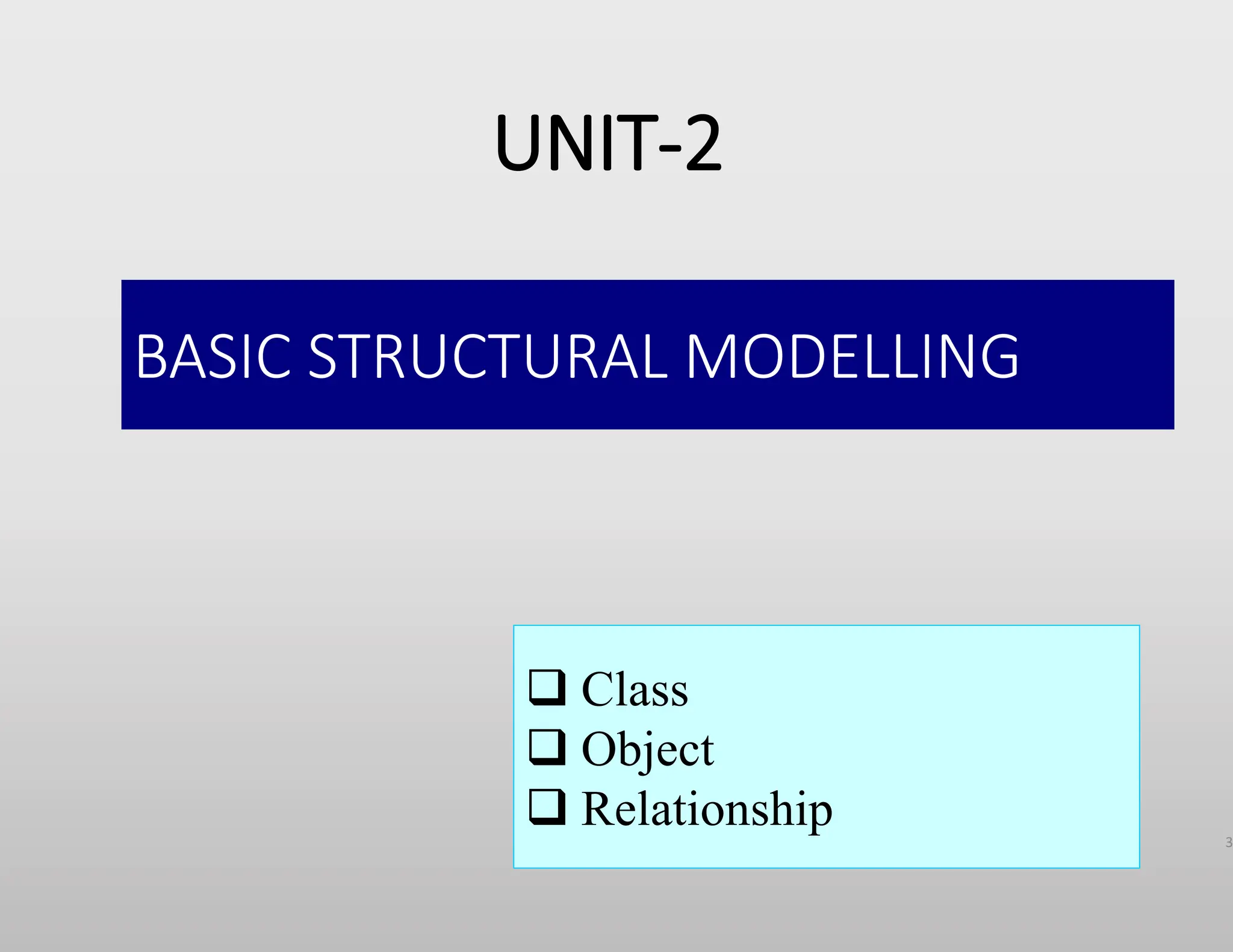 UNIT-2

BASIC STRUCTURAL MODELLING

❑ Class
❑ Object
❑ Relationship

3